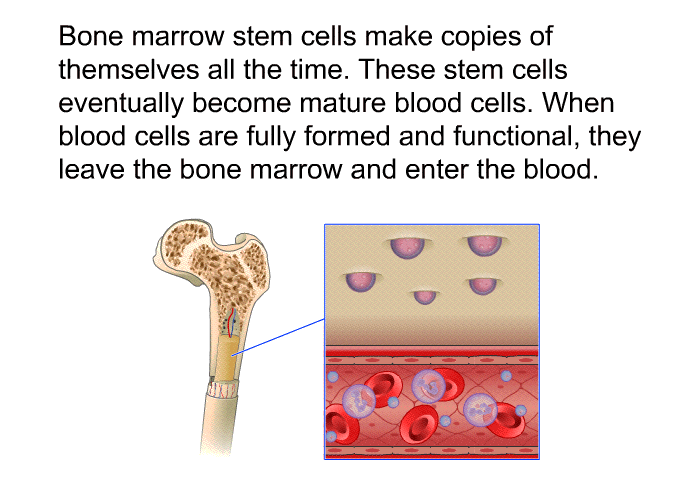 Bone marrow stem cells make copies of themselves all the time. These stem cells eventually become mature blood cells. When blood cells are fully formed and functional, they leave the bone marrow and enter the blood.